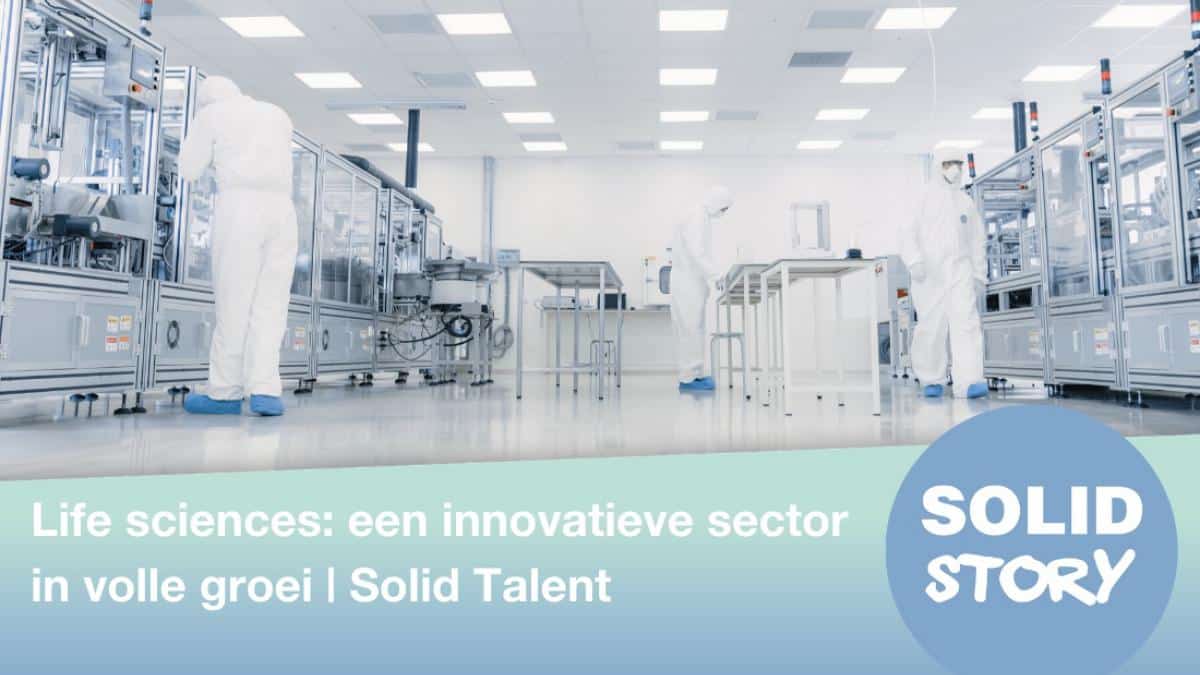 Life sciences: een innovatieve sector in volle groei | Solid Talent

SOLID
STORY